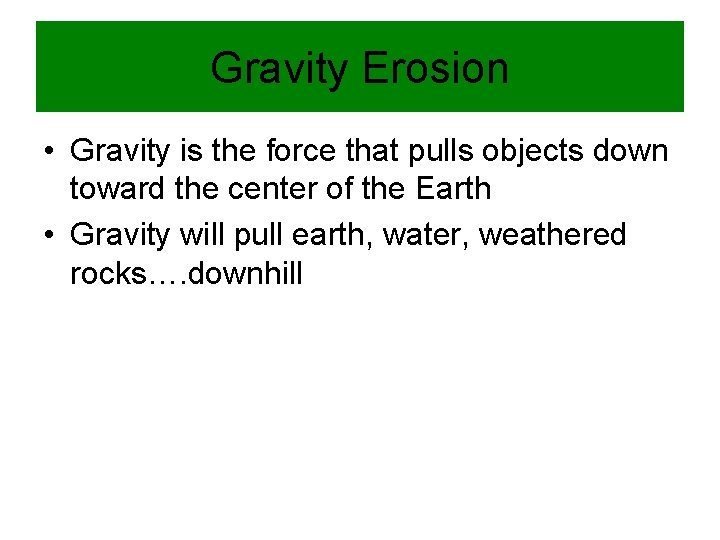 Gravity Erosion

• Gravity is the force that pulls objects down toward the center of the Earth
• Gravity will pull earth, water, weathered rocks….downhill